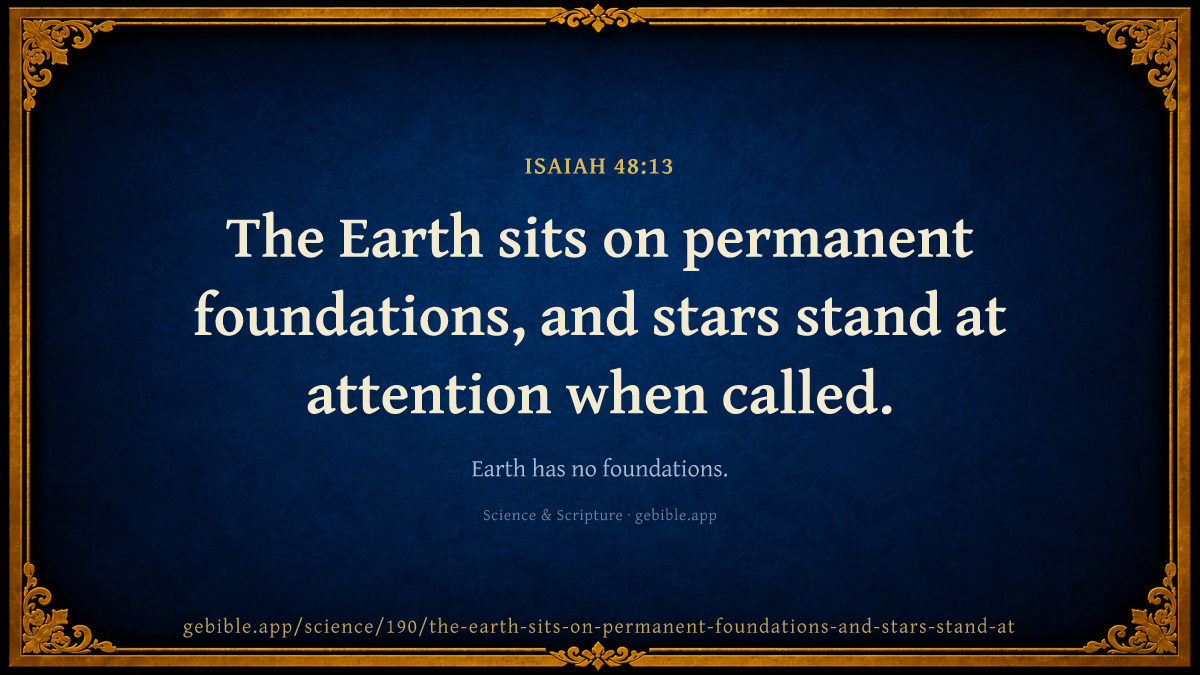 ISAIAH 48:13

The Earth sits on permanent foundations, and stars stand at attention when called.

Earth has no foundations.

Science & Scripture · gebible.app

gebible.app/science/190/the-earth-sits-on-permanent-foundations-and-stars-stand-at